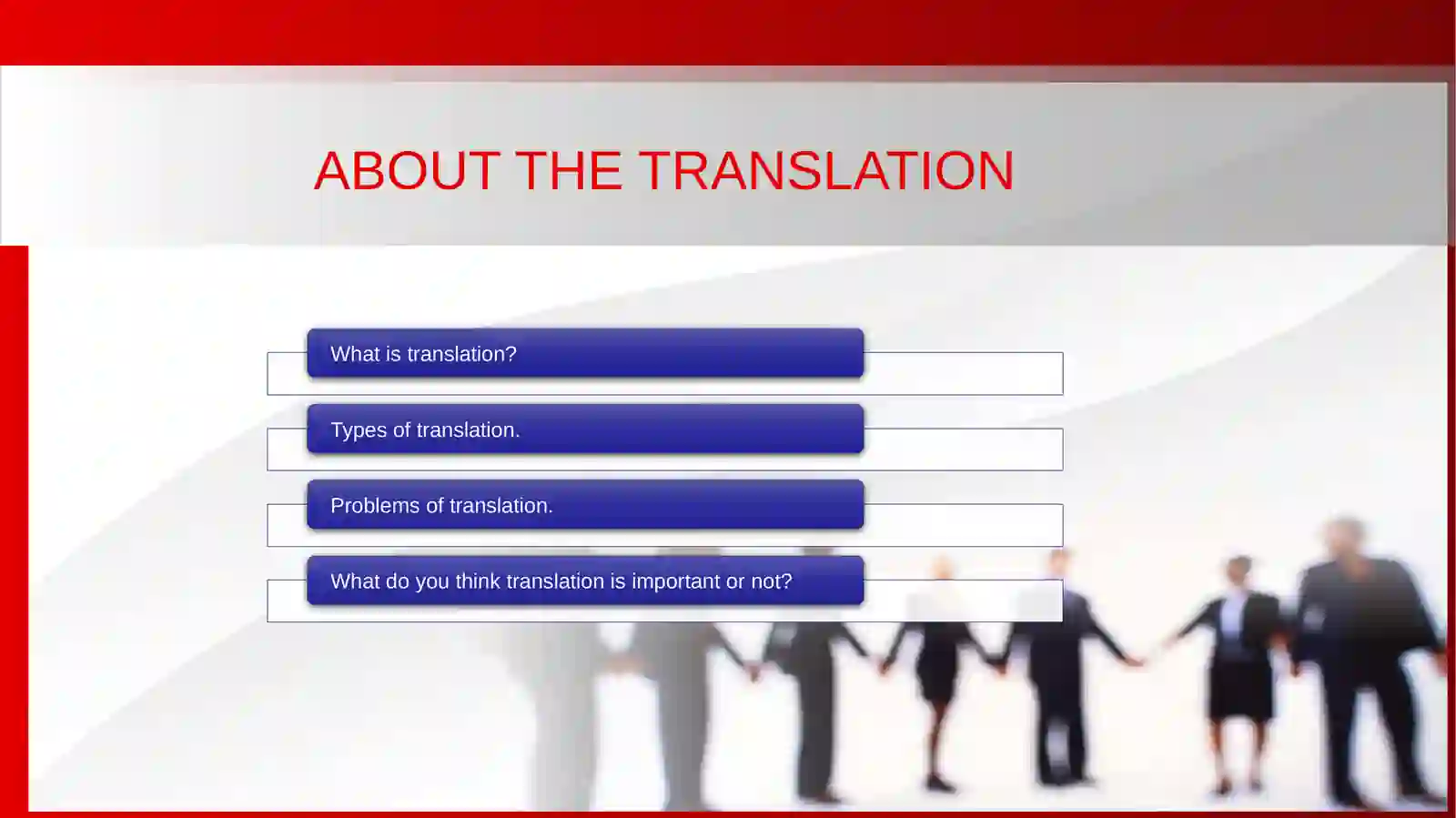 ABOUT THE TRANSLATION

What is translation?

Types of translation.

Problems of translation.

What do you think translation is important or not?